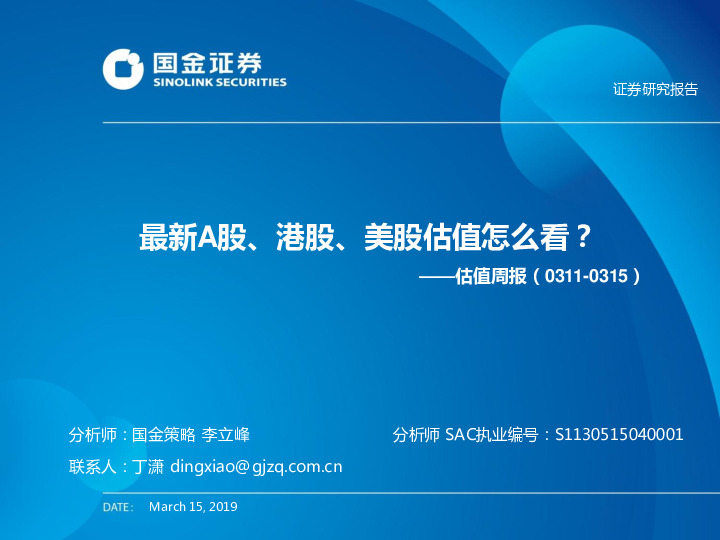 国金证券
SINOLINK SECURITIES

证券研究报告

最新A股、港股、美股估值怎么看？

——估值周报（0311-0315）

分析师：国金策略 李立峰

分析师 SAC执业编号：S1130515040001

联系人：丁潇 dingxiao@gjzq.com.cn

DATE： March 15, 2019